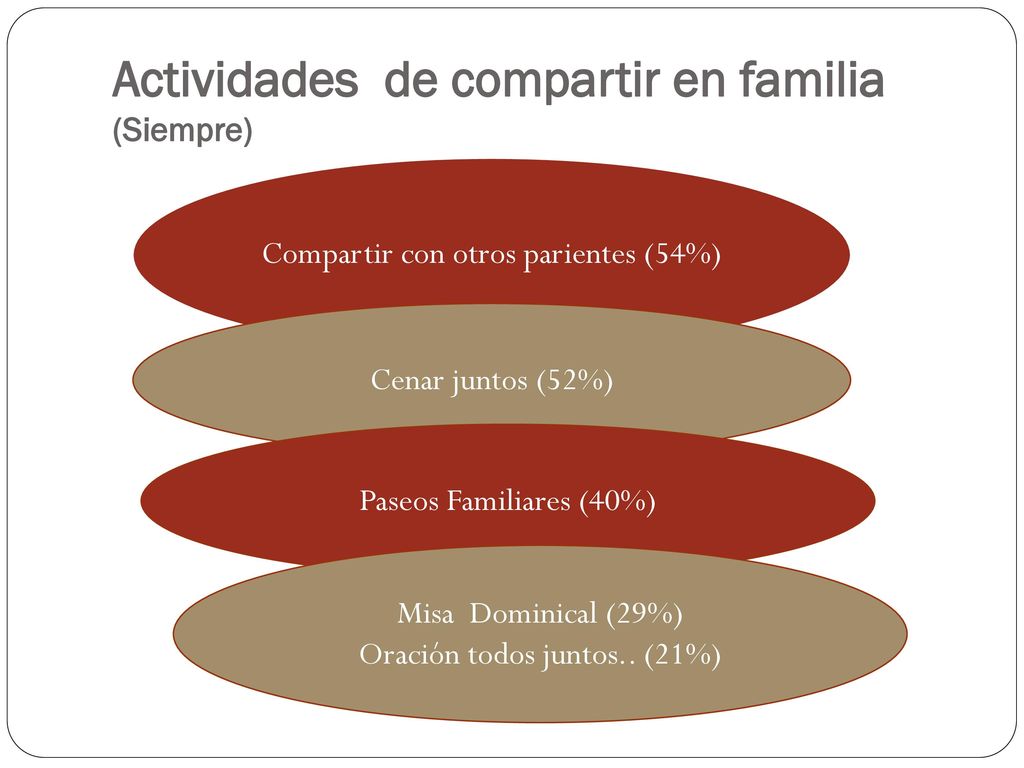 Actividades  de compartir en familia
(Siempre)

Compartir con otros parientes (54%)

Cenar juntos (52%)

Paseos Familiares (40%)

Misa  Dominical (29%)
Oración todos juntos.. (21%)